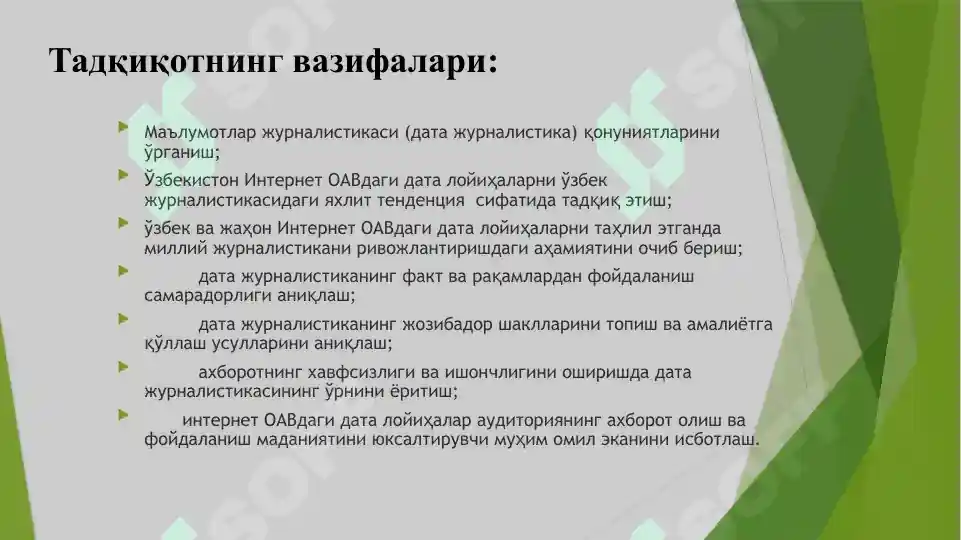 Тадқиқотнинг вазифалари:

Маълумотлар журналистикаси (дата журналистика) қонуниятларини ўрганиш;

Ўзбекистон Интернет ОАВдаги дата лойиҳаларни ўзбек журналистикасидаги яхлит тенденция сифатида тадқиқ этиш;

ўзбек ва жаҳон Интернет ОАВдаги дата лойиҳаларни таҳлил этганда миллий журналистикани ривожлантиришдаги аҳамиятини очиб бериш;

дата журналистиканинг факт ва рақамлардан фойдаланиш самарадорлиги аниқлаш;

дата журналистиканинг жозибадор шаклларини топиш ва амалиётга қўллаш усулларини аниқлаш;

ахборотнинг хавфсизлиги ва ишончлигини оширишда дата журналистикасининг ўрнини ёритиш;

интернет ОАВдаги дата лойиҳалар аудиториянинг ахборот олиш ва фойдаланиш маданиятини юксалтирувчи муҳим омил эканини исботлаш.